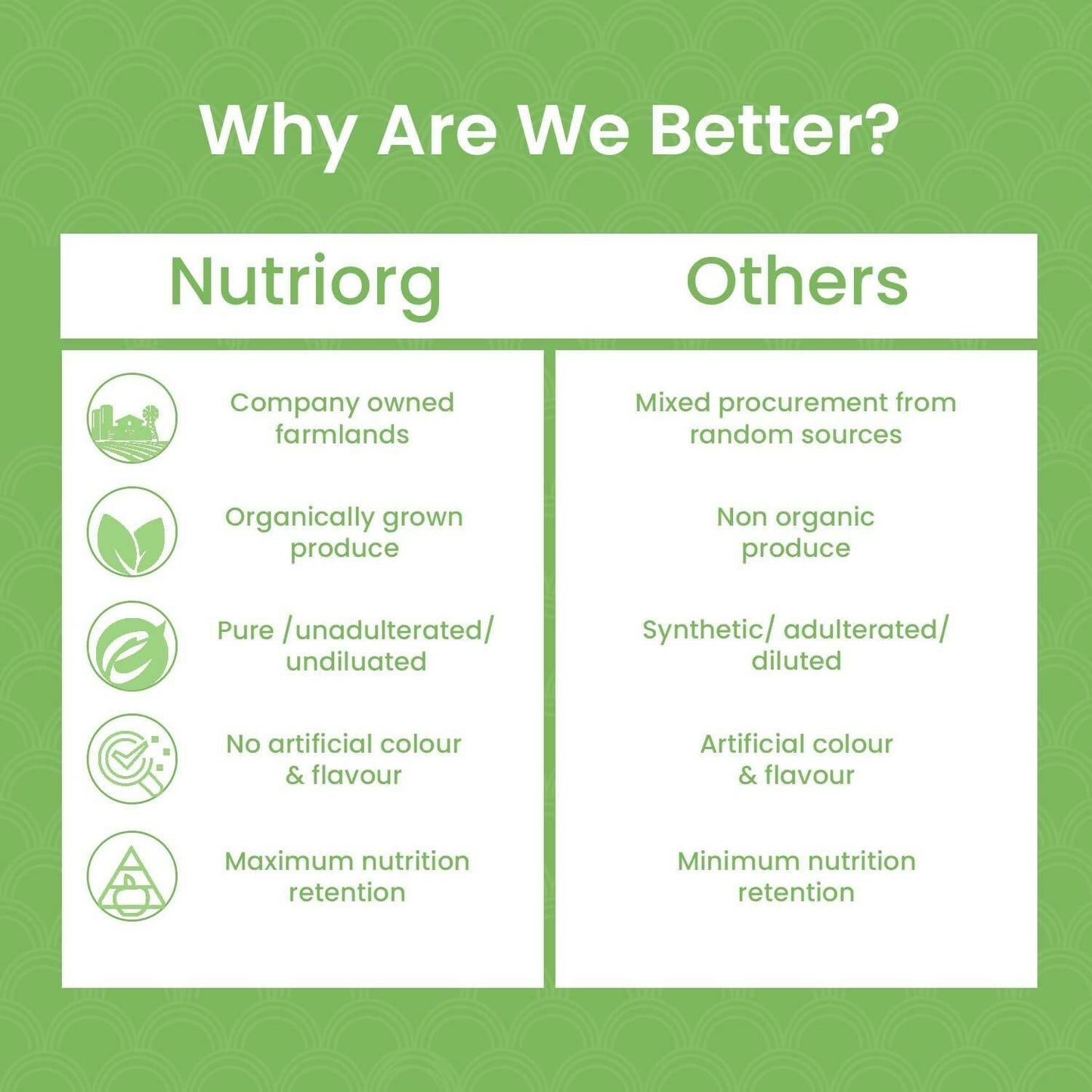 Why Are We Better?

| Nutriorg | Others |
|---|---|
| Company owned farmlands | Mixed procurement from random sources |
| Organically grown produce | Non organic produce |
| Pure /unadulterated/ undiluated | Synthetic/ adulterated/ diluted |
| No artificial colour & flavour | Artificial colour & flavour |
| Maximum nutrition retention | Minimum nutrition retention |